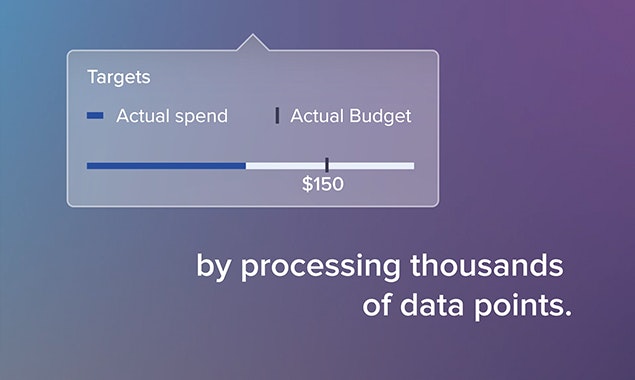 Targets

Actual spend

Actual Budget

$150

by processing thousands of data points.